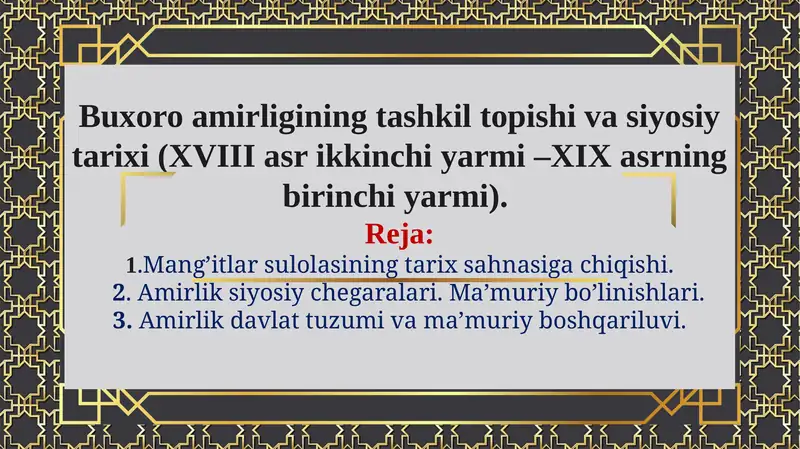 Buxoro amirligining tashkil topishi va siyosiy tarixi (XVIII asr ikkinchi yarmi –XIX asrning birinchi yarmi).

Reja:

1.Mang’itlar sulolasining tarix sahnasiga chiqishi.
2. Amirlik siyosiy chegaralari. Ma’muriy bo’linishlari.
3. Amirlik davlat tuzumi va ma’muriy boshqariluvi.